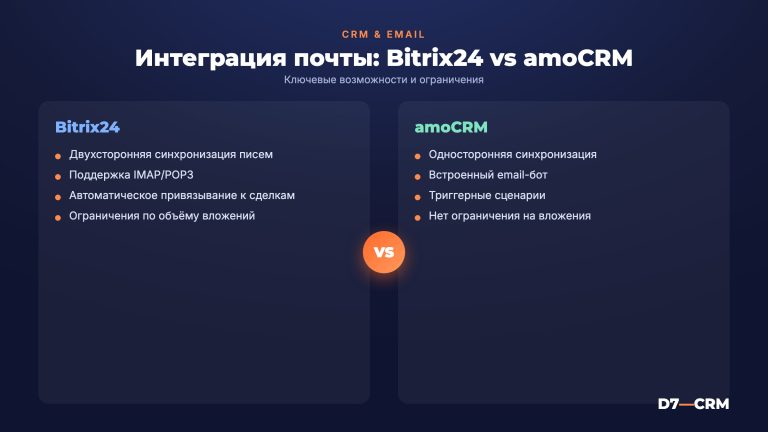 CRM & EMAIL

Интеграция почты: Bitrix24 vs amoCRM

Ключевые возможности и ограничения

Bitrix24

• Двухсторонняя синхронизация писем
• Поддержка IMAP/POP3
• Автоматическое привязывание к сделкам
• Ограничения по объёму вложений

VS

amoCRM

• Односторонняя синхронизация
• Встроенный email-бот
• Триггерные сценарии
• Нет ограничения на вложения

D7—CRM